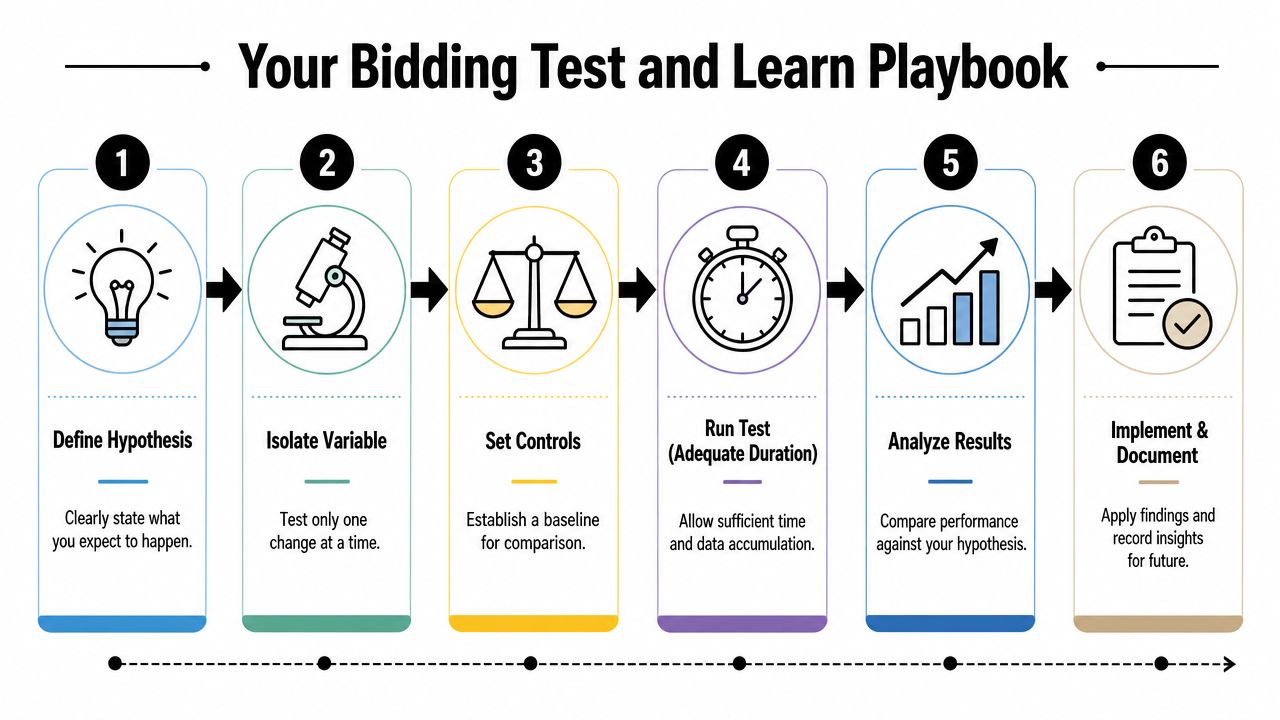 Your Bidding Test and Learn Playbook

1

Define Hypothesis

Clearly state what you expect to happen.

2

Isolate Variable

Test only one change at a time.

3

Set Controls

Establish a baseline for comparison.

4

Run Test (Adequate Duration)

Allow sufficient time and data accumulation.

5

Analyze Results

Compare performance against your hypothesis.

6

Implement & Document

Apply findings and record insights for future.